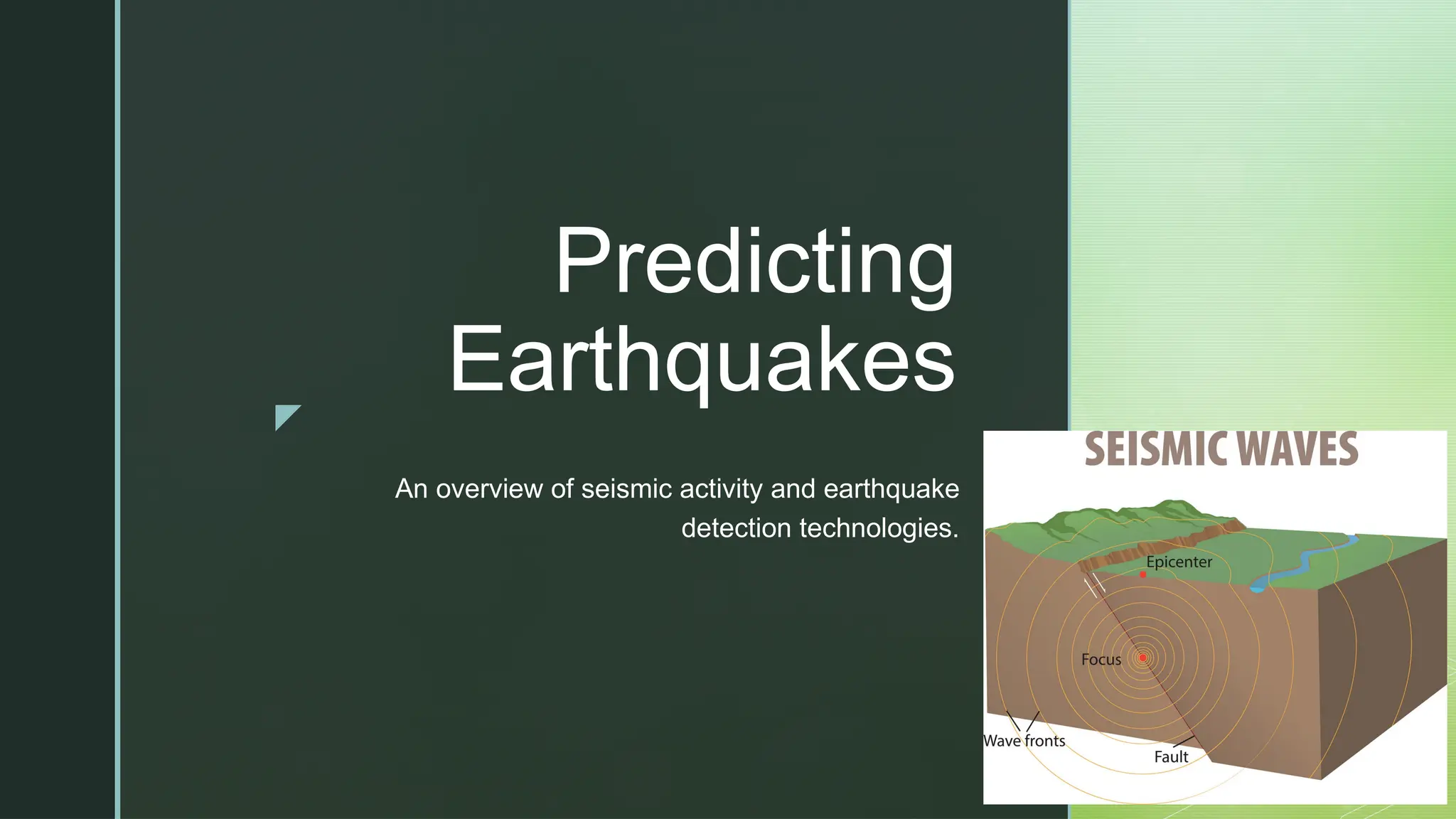 Predicting Earthquakes

An overview of seismic activity and earthquake detection technologies.

SEISMIC WAVES

Epicenter

Focus

Wave fronts

Fault